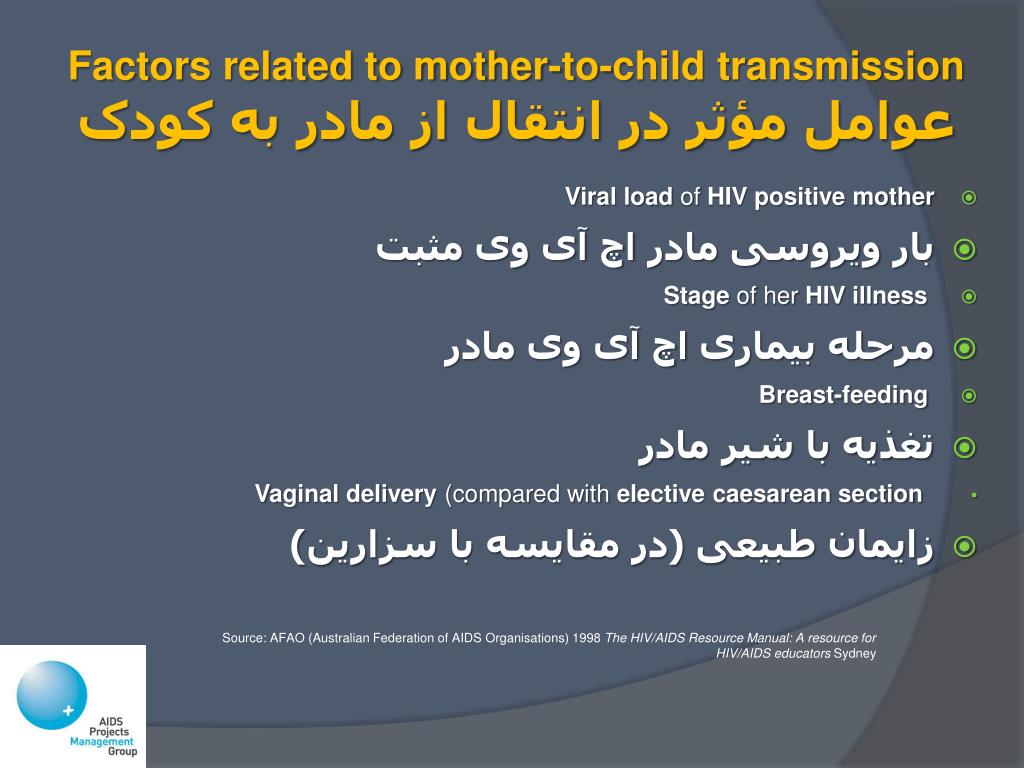 Factors related to mother-to-child transmission
عوامل مؤثر در انتقال از مادر به کودک

Viral load of HIV positive mother

بار ویروسی مادر اچ آی وی مثبت

Stage of her HIV illness

مرحله بیماری اچ آی وی مادر

Breast-feeding

تغذیه با شیر مادر

Vaginal delivery (compared with elective caesarean section

زایمان طبیعی (در مقایسه با سزارین)

Source: AFAO (Australian Federation of AIDS Organisations) 1998 The HIV/AIDS Resource Manual: A resource for HIV/AIDS educators Sydney

AIDS Projects Management Group